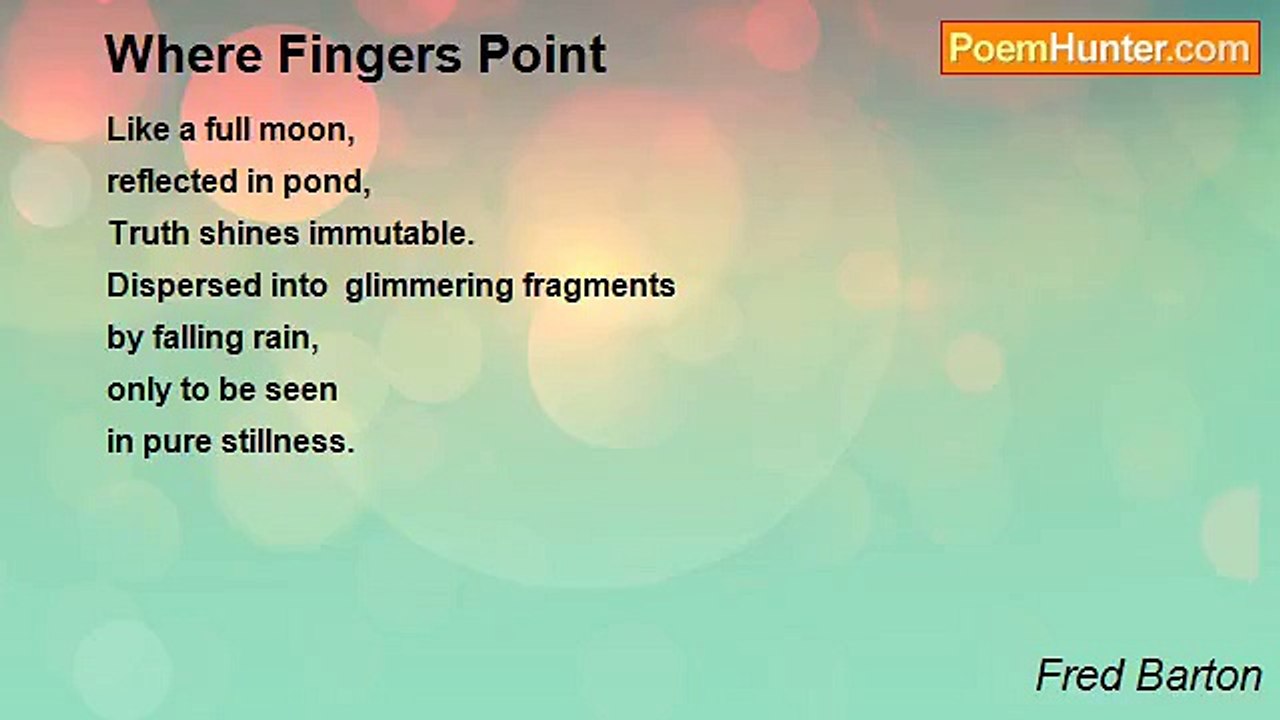 Where Fingers Point

PoemHunter.com

Like a full moon,
reflected in pond,
Truth shines immutable.
Dispersed into glimmering fragments
by falling rain,
only to be seen
in pure stillness.

Fred Barton